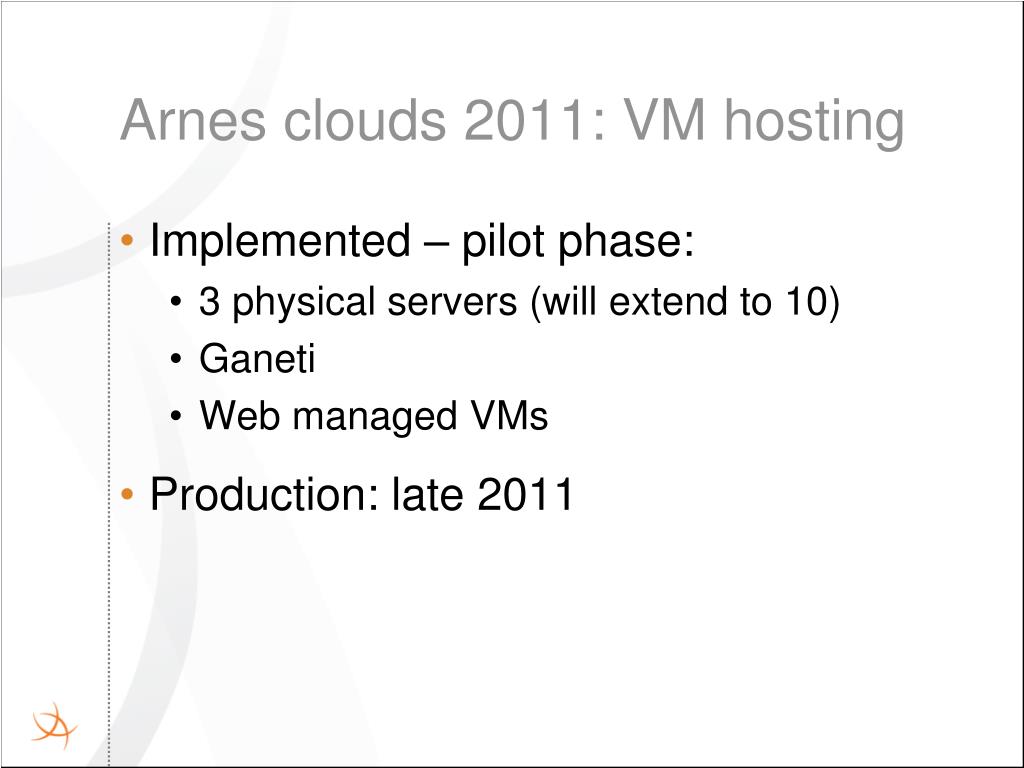 Arnes clouds 2011: VM hosting

• Implemented – pilot phase:
  • 3 physical servers (will extend to 10)
  • Ganeti
  • Web managed VMs
• Production: late 2011